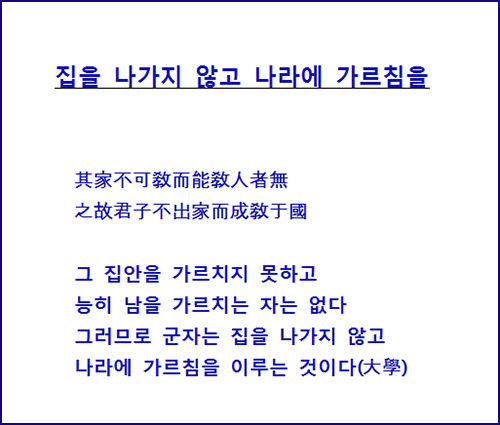 집을 나가지 않고 나라에 가르침을

其家不可敎而能敎人者無
之故君子不出家而成敎于國

그 집안을 가르치지 못하고
능히 남을 가르치는 자는 없다
그러므로 군자는 집을 나가지 않고
나라에 가르침을 이루는 것이다(大學)